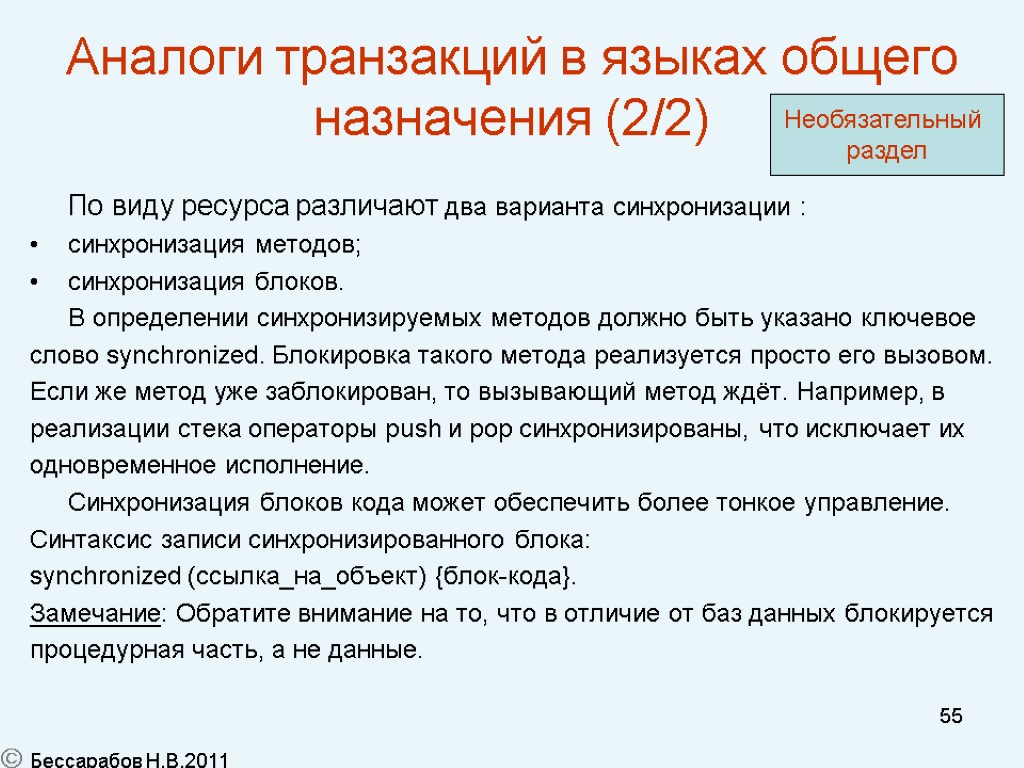 Аналоги транзакций в языках общего назначения (2/2)

Необязательный раздел

По виду ресурса различают два варианта синхронизации :

• синхронизация методов;
• синхронизация блоков.

В определении синхронизируемых методов должно быть указано ключевое слово synchronized. Блокировка такого метода реализуется просто его вызовом. Если же метод уже заблокирован, то вызывающий метод ждёт. Например, в реализации стека операторы push и pop синхронизированы, что исключает их одновременное исполнение.

Синхронизация блоков кода может обеспечить более тонкое управление. Синтаксис записи синхронизированного блока:
synchronized (ссылка_на_объект) {блок-кода}.
Замечание: Обратите внимание на то, что в отличие от баз данных блокируется процедурная часть, а не данные.

55

© Бессарабов Н.В.2011